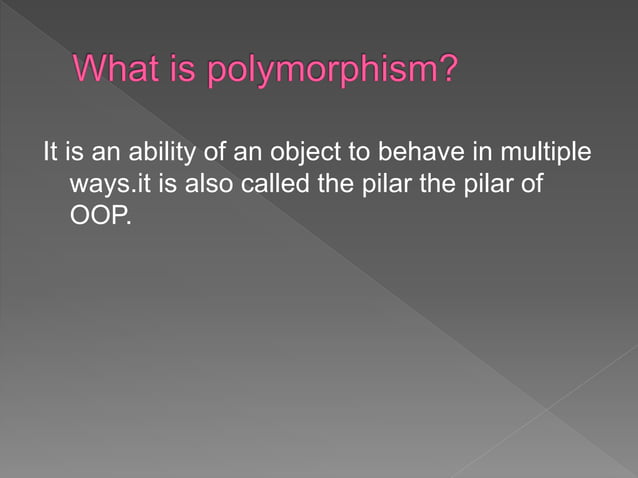 What is polymorphism?

It is an ability of an object to behave in multiple ways.it is also called the pilar the pilar of OOP.